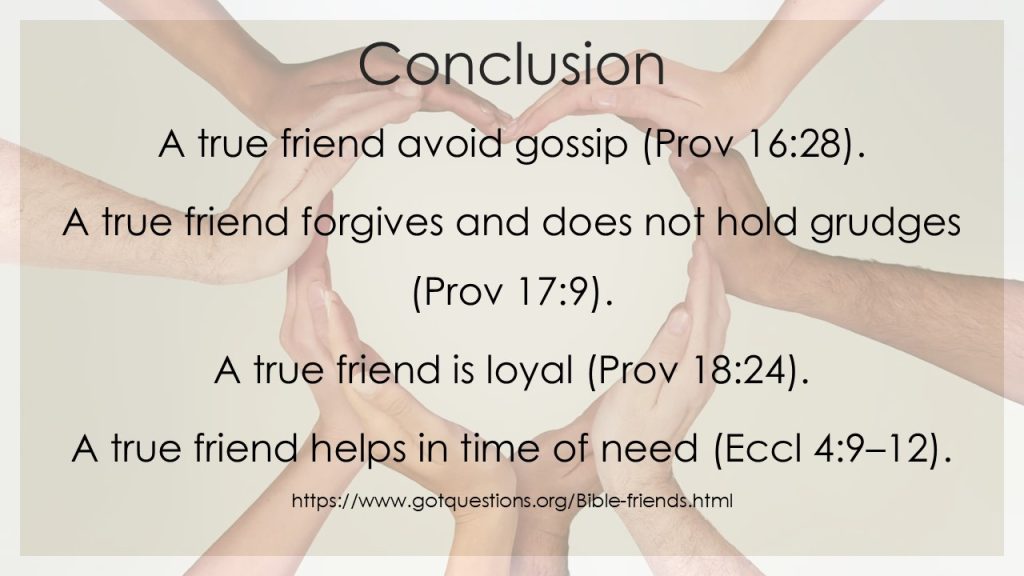 Conclusion

A true friend avoid gossip (Prov 16:28).

A true friend forgives and does not hold grudges (Prov 17:9).

A true friend is loyal (Prov 18:24).

A true friend helps in time of need (Eccl 4:9–12).

https://www.gotquestions.org/Bible-friends.html